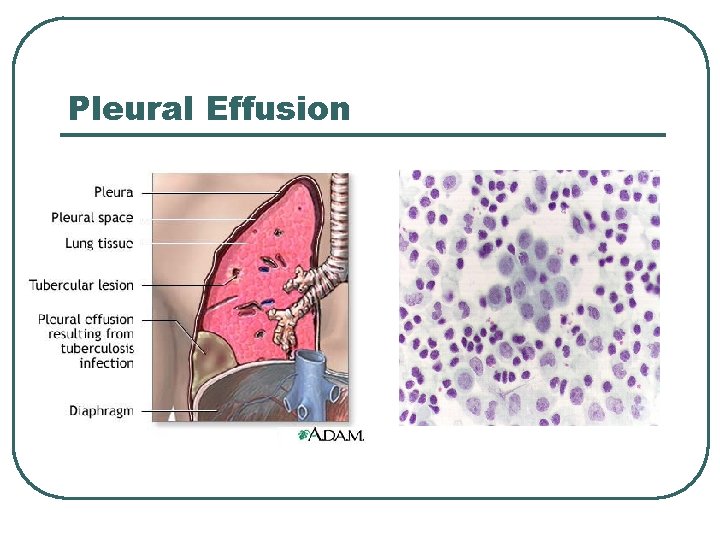 Pleural Effusion

Pleura

Pleural space

Lung tissue

Tubercular lesion

Pleural effusion resulting from tuberculosis infection

Diaphragm

A.D.A.M.